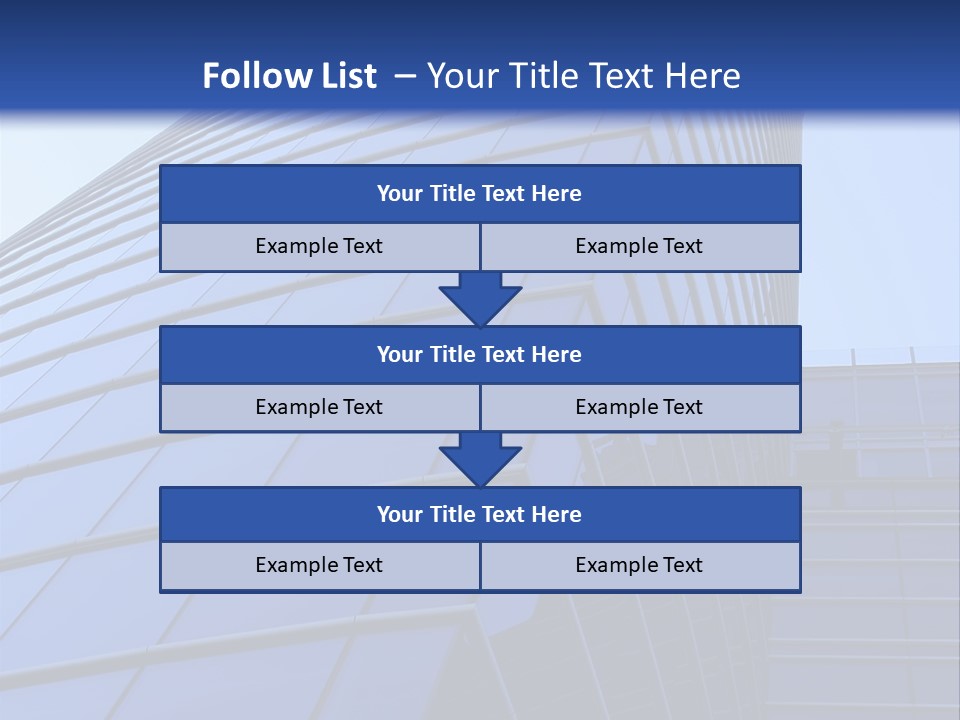 Follow List – Your Title Text Here

Your Title Text Here

Example Text

Example Text

Your Title Text Here

Example Text

Example Text

Your Title Text Here

Example Text

Example Text